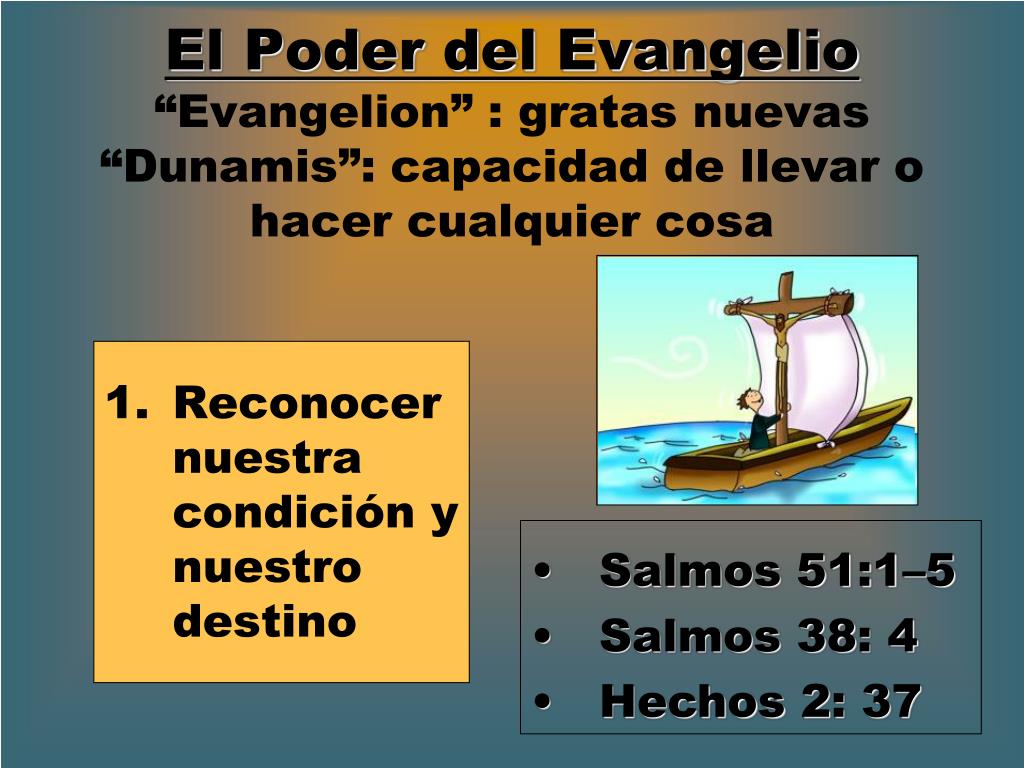 El Poder del Evangelio
“Evangelion” : gratas nuevas
“Dunamis”: capacidad de llevar o hacer cualquier cosa

1. Reconocer nuestra condición y nuestro destino

• Salmos 51:1–5
• Salmos 38: 4
• Hechos 2: 37